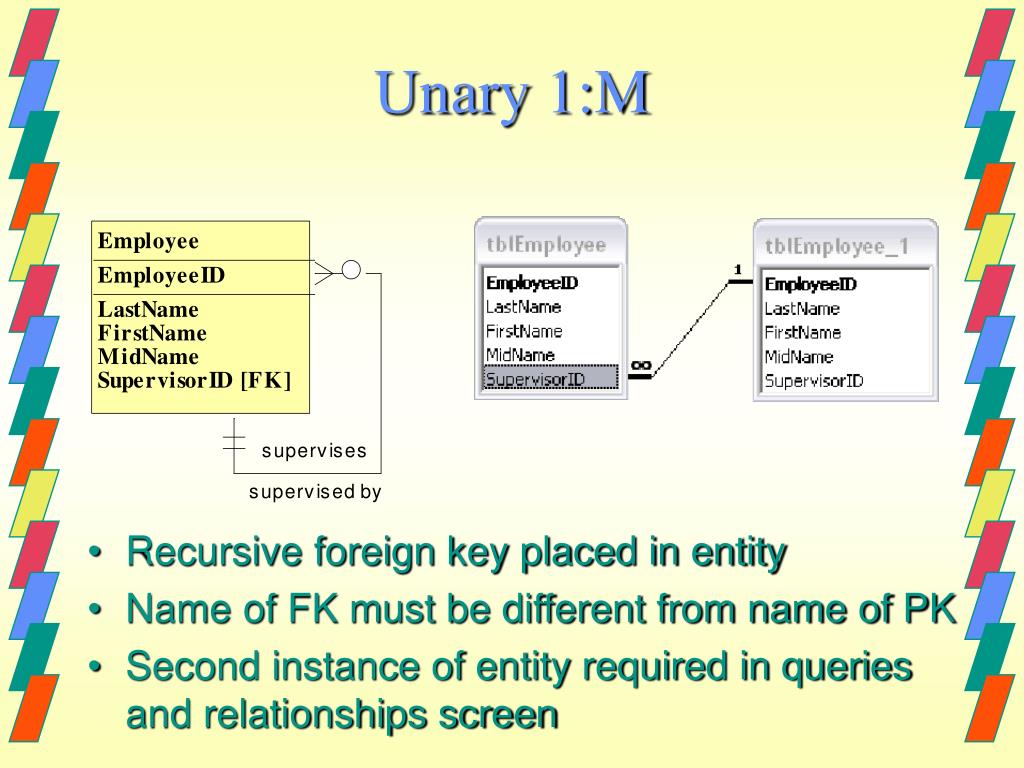 Unary 1:M

Employee
EmployeeID
LastName
FirstName
MidName
SupervisorID [FK]

supervises
supervised by

tblEmployee
EmployeeID
LastName
FirstName
MidName
SupervisorID

∞

1

tblEmployee_1
EmployeeID
LastName
FirstName
MidName
SupervisorID

• Recursive foreign key placed in entity
• Name of FK must be different from name of PK
• Second instance of entity required in queries and relationships screen